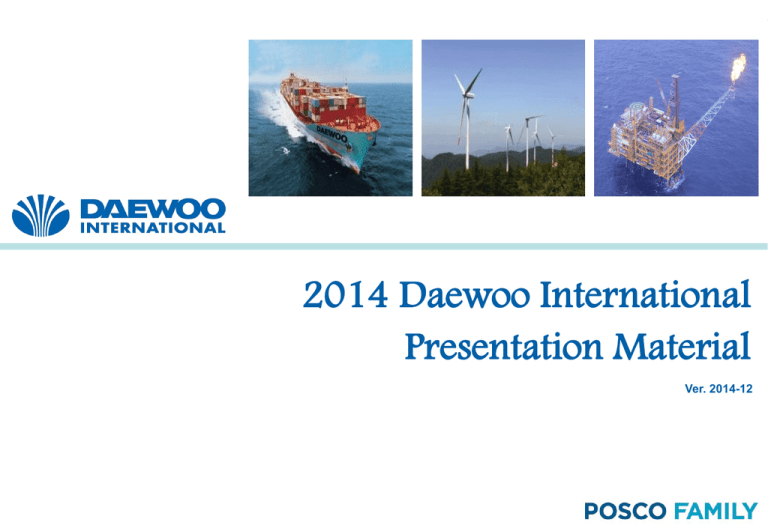 DAEWOO

DAEWOO INTERNATIONAL

2014 Daewoo International Presentation Material

Ver. 2014-12

POSCO FAMILY